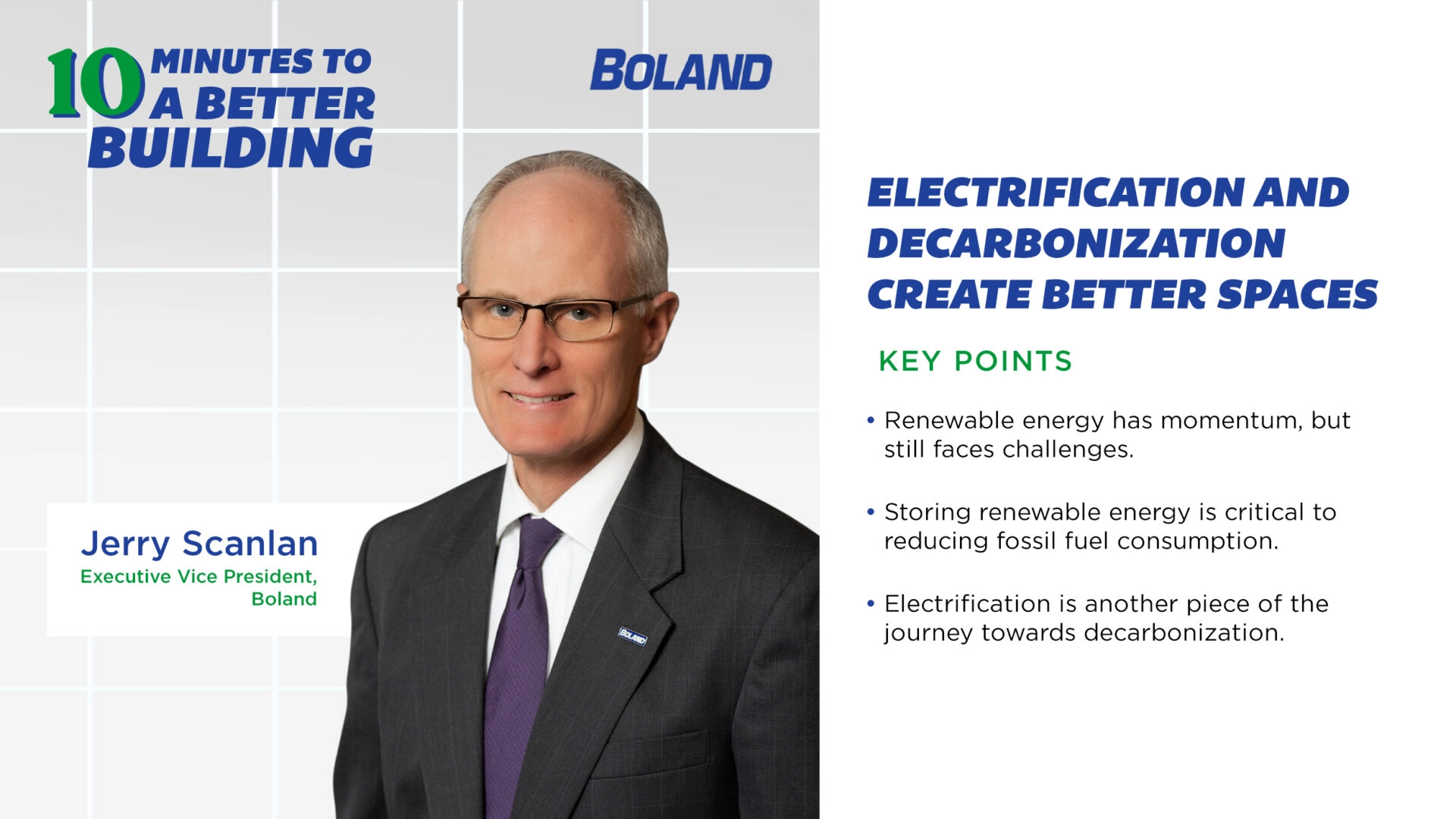 10 MINUTES TO A BETTER BUILDING

BOLAND

Jerry Scanlan
Executive Vice President, Boland

BOLAND

ELECTRIFICATION AND DECARBONIZATION CREATE BETTER SPACES

KEY POINTS

• Renewable energy has momentum, but still faces challenges.

• Storing renewable energy is critical to reducing fossil fuel consumption.

• Electrification is another piece of the journey towards decarbonization.